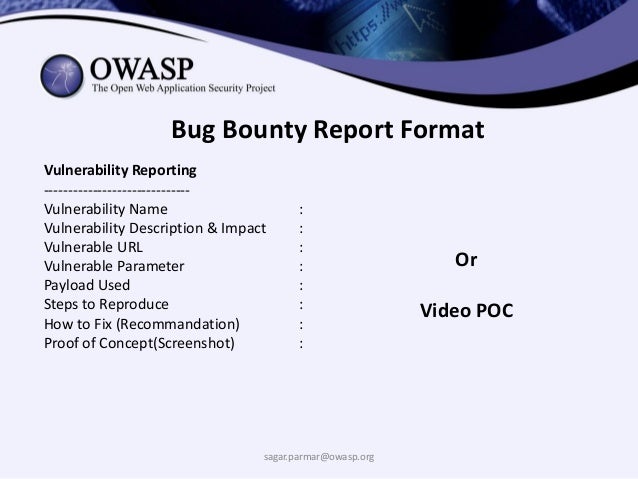 https://w

OWASP
The Open Web Application Security Project

Bug Bounty Report Format

Vulnerability Reporting
-----------------------------
Vulnerability Name :
Vulnerability Description & Impact :
Vulnerable URL :
Vulnerable Parameter :
Payload Used :
Steps to Reproduce :
How to Fix (Recommandation) :
Proof of Concept(Screenshot) :

Or

Video POC

sagar.parmar@owasp.org